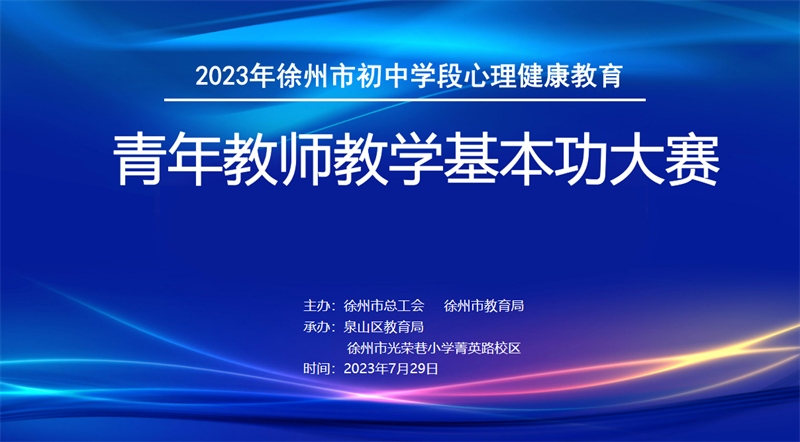 2023年徐州市初中学段心理健康教育

青年教师教学基本功大赛

主办：徐州市总工会　徐州市教育局
承办：泉山区教育局
徐州市光荣巷小学菁英路校区
时间：2023年7月29日